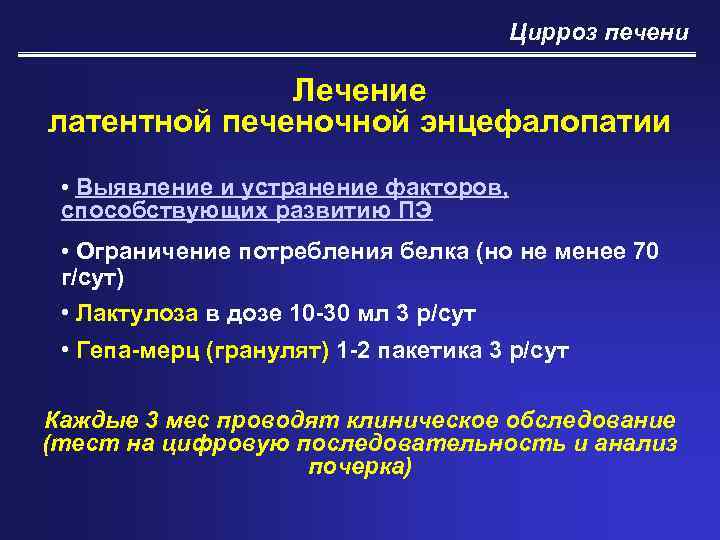 Цирроз печени

Лечение латентной печеночной энцефалопатии

• Выявление и устранение факторов, способствующих развитию ПЭ

• Ограничение потребления белка (но не менее 70 г/сут)

• Лактулоза в дозе 10-30 мл 3 р/сут

• Гепа-мерц (гранулят) 1-2 пакетика 3 р/сут

Каждые 3 мес проводят клиническое обследование (тест на цифровую последовательность и анализ почерка)